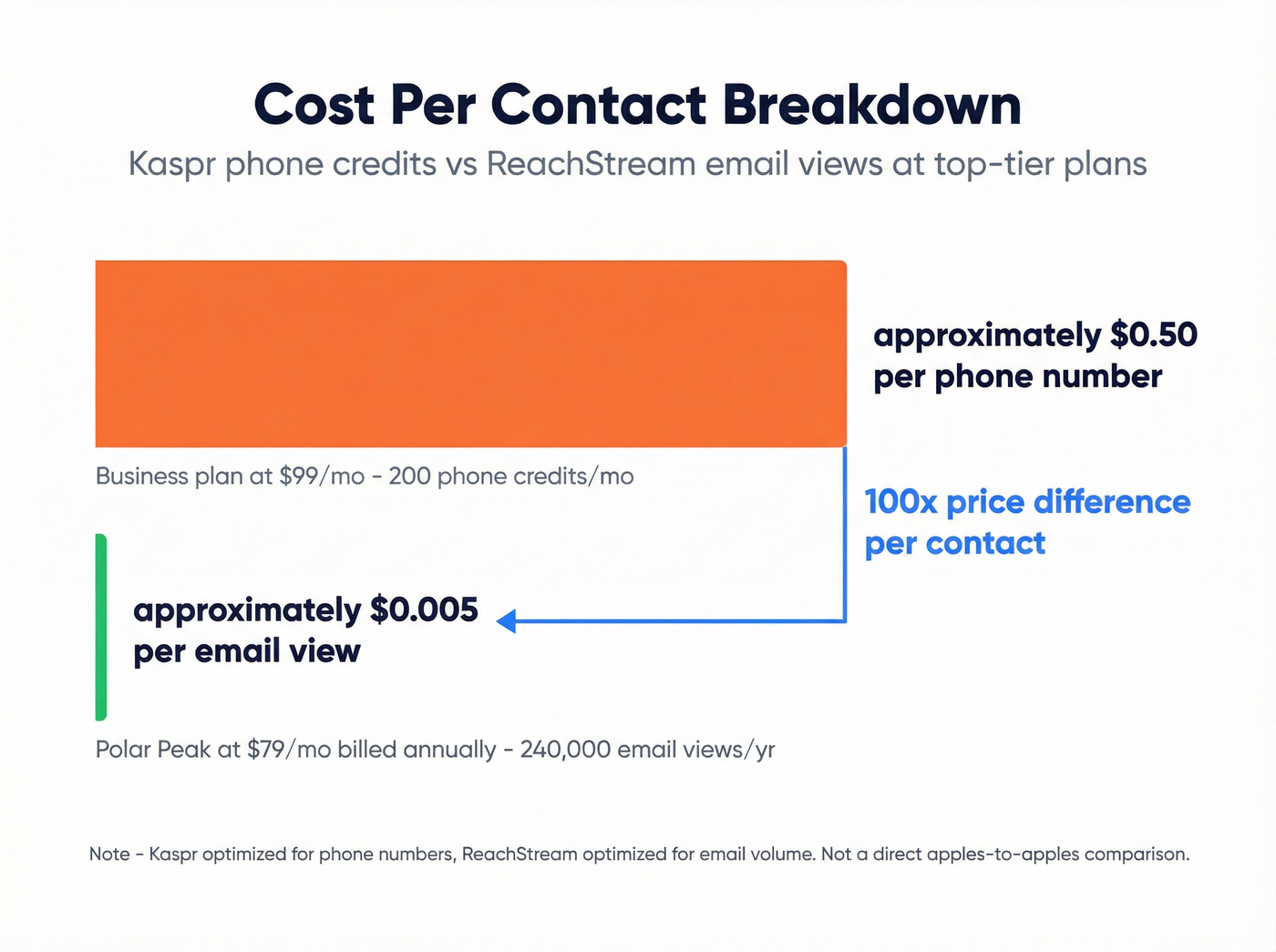 Cost Per Contact Breakdown

Kaspr phone credits vs ReachStream email views at top-tier plans

approximately $0.50 per phone number

Business plan at $99/mo - 200 phone credits/mo

100x price difference per contact

approximately $0.005 per email view

Polar Peak at $79/mo billed annually - 240,000 email views/yr

Note - Kaspr optimized for phone numbers, ReachStream optimized for email volume. Not a direct apples-to-apples comparison.